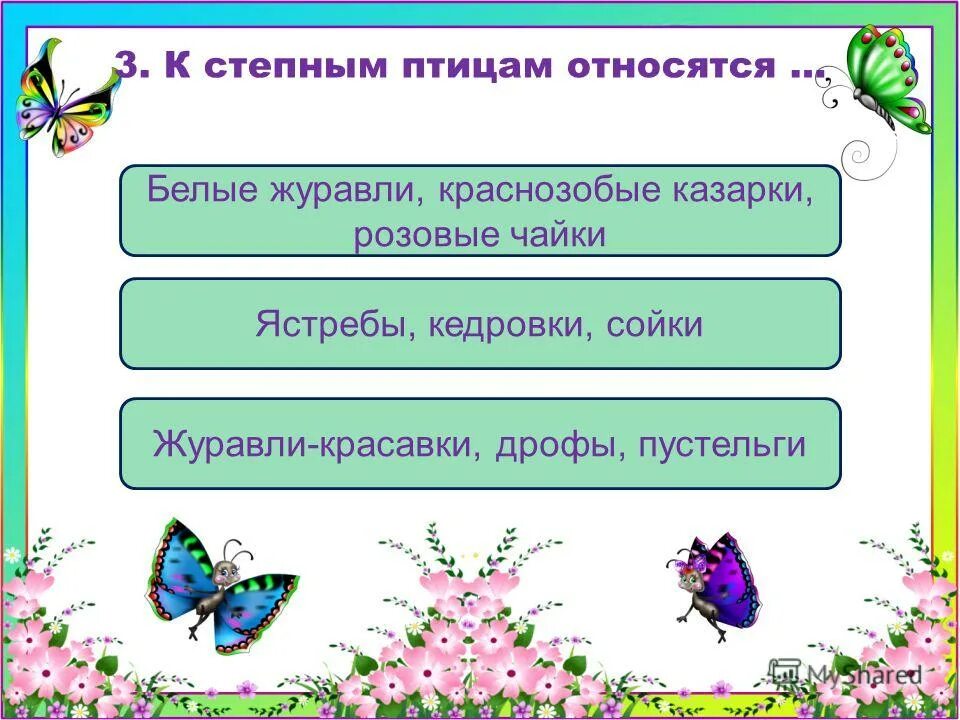 3. К степным птицам относятся …

Белые журавли, краснозобые казарки, розовые чайки

Ястребы, кедровки, сойки

Журавли-красавки, дрофы, пустельги

MyShared